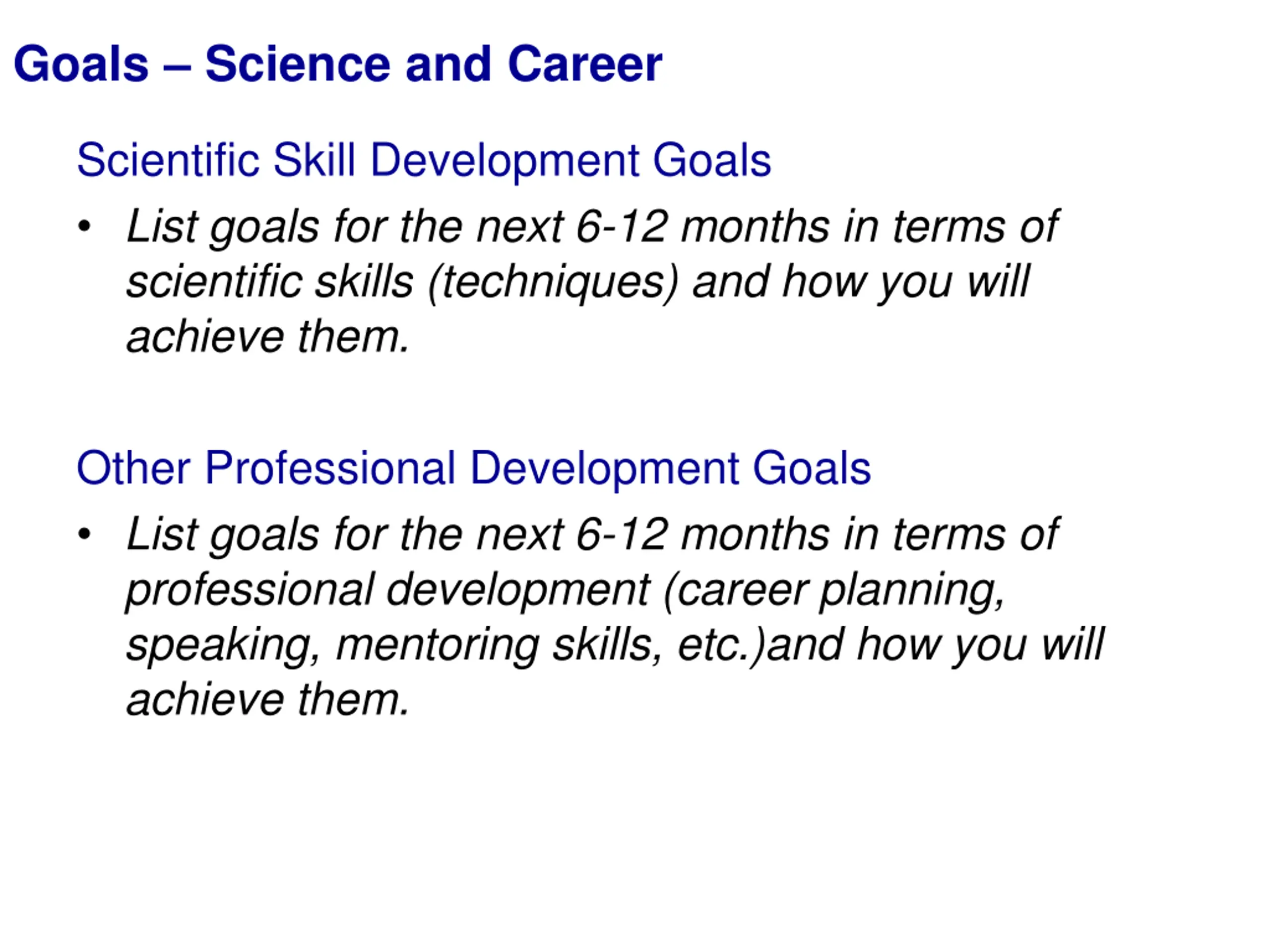 Goals – Science and Career

Scientific Skill Development Goals

• List goals for the next 6-12 months in terms of scientific skills (techniques) and how you will achieve them.

Other Professional Development Goals

• List goals for the next 6-12 months in terms of professional development (career planning, speaking, mentoring skills, etc.)and how you will achieve them.